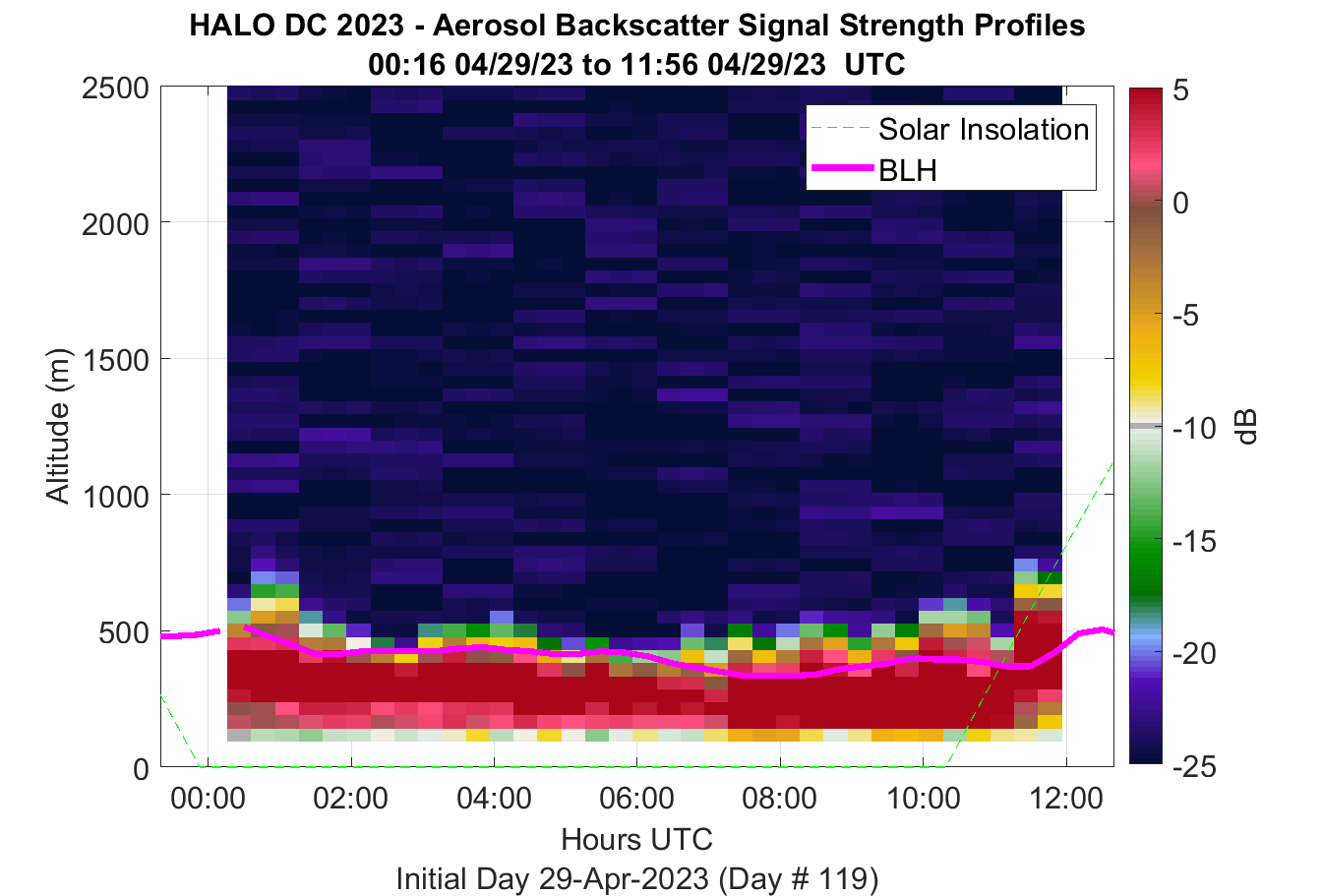 HALO DC 2023 - Aerosol Backscatter Signal Strength Profiles
00:16 04/29/23 to 11:56 04/29/23 UTC

Solar Insolation
BLH

Altitude (m)
2500
2000
1500
1000
500
0

00:00
02:00
04:00
06:00
08:00
10:00
12:00

Hours UTC
Initial Day 29-Apr-2023 (Day # 119)

5
0
-5
-10
-15
-20
-25
dB